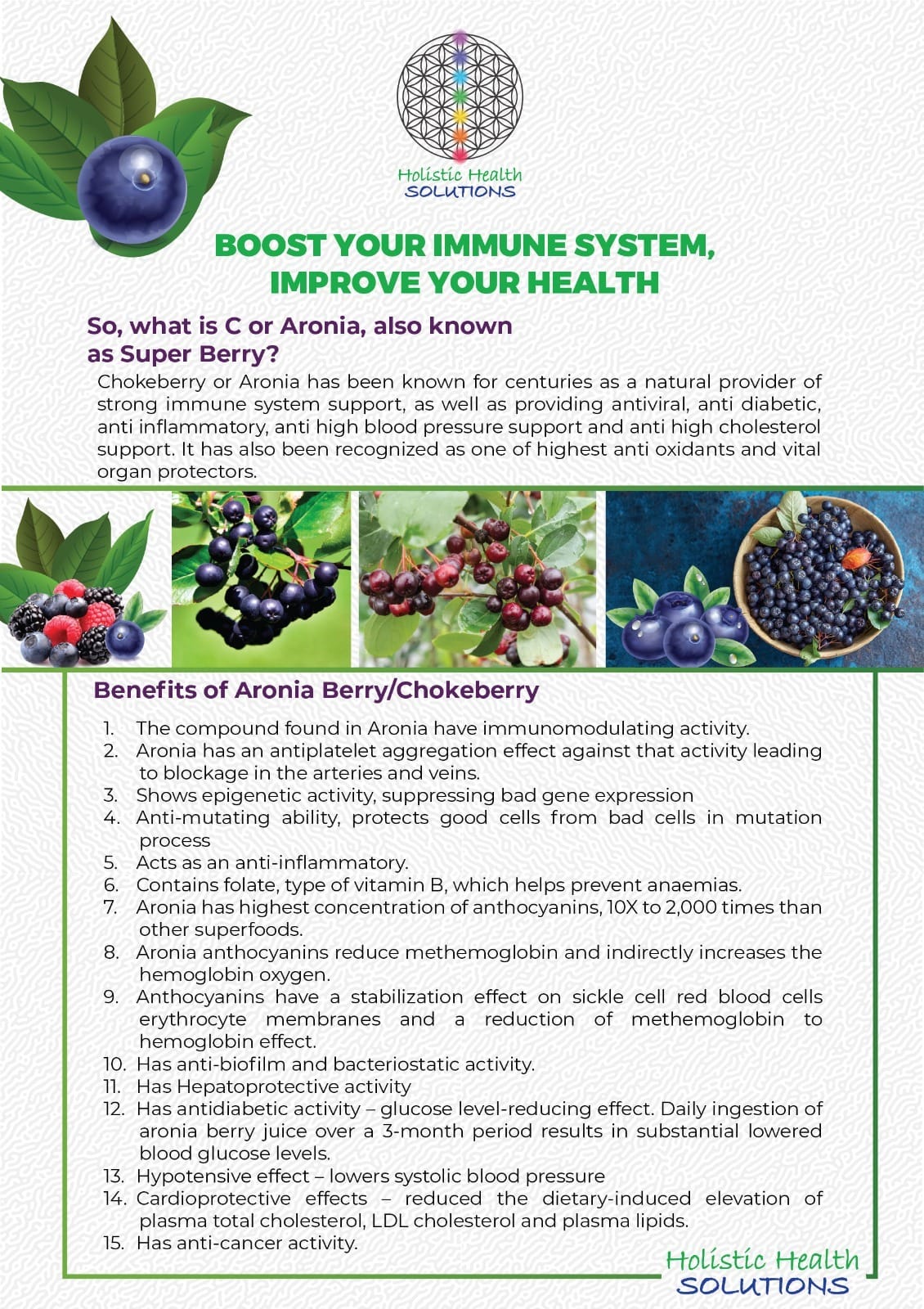 Holistic Health
SOLUTIONS

BOOST YOUR IMMUNE SYSTEM, IMPROVE YOUR HEALTH

So, what is C or Aronia, also known as Super Berry?

Chokeberry or Aronia has been known for centuries as a natural provider of strong immune system support, as well as providing antiviral, anti diabetic, anti inflammatory, anti high blood pressure support and anti high cholesterol support. It has also been recognized as one of highest anti oxidants and vital organ protectors.

Benefits of Aronia Berry/Chokeberry

1. The compound found in Aronia have immunomodulating activity.
2. Aronia has an antiplatelet aggregation effect against that activity leading to blockage in the arteries and veins.
3. Shows epigenetic activity, suppressing bad gene expression
4. Anti-mutating ability, protects good cells from bad cells in mutation process
5. Acts as an anti-inflammatory.
6. Contains folate, type of vitamin B, which helps prevent anaemias.
7. Aronia has highest concentration of anthocyanins, 10X to 2,000 times than other superfoods.
8. Aronia anthocyanins reduce methemoglobin and indirectly increases the hemoglobin oxygen.
9. Anthocyanins have a stabilization effect on sickle cell red blood cells erythrocyte membranes and a reduction of methemoglobin to hemoglobin effect.
10. Has anti-biofilm and bacteriostatic activity.
11. Has Hepatoprotective activity
12. Has antidiabetic activity – glucose level-reducing effect. Daily ingestion of aronia berry juice over a 3-month period results in substantial lowered blood glucose levels.
13. Hypotensive effect – lowers systolic blood pressure
14. Cardioprotective effects – reduced the dietary-induced elevation of plasma total cholesterol, LDL cholesterol and plasma lipids.
15. Has anti-cancer activity.

Holistic Health
SOLUTIONS